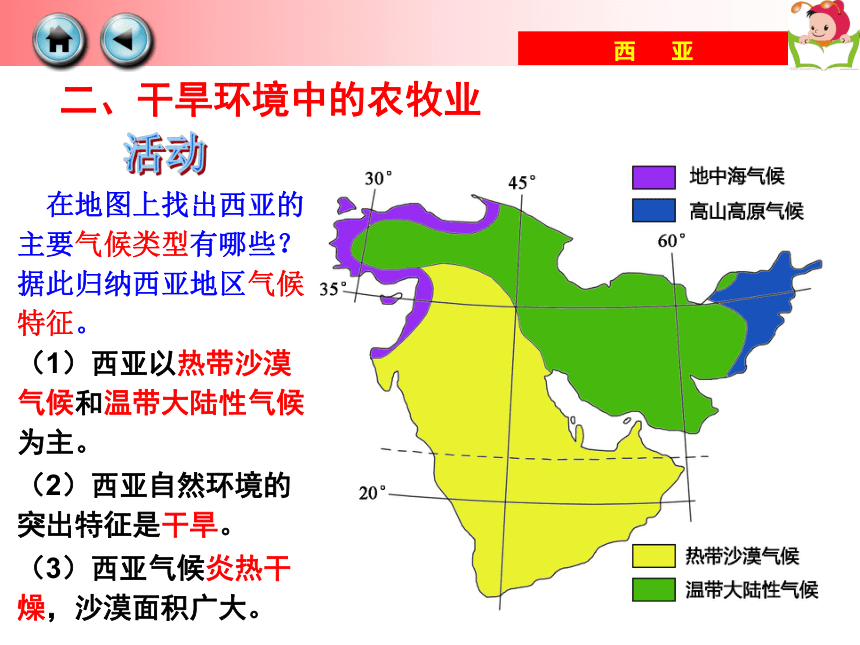 西　亚

二、干旱环境中的农牧业

活动

在地图上找出西亚的主要气候类型有哪些？据此归纳西亚地区气候特征。

（1）西亚以热带沙漠气候和温带大陆性气候为主。

（2）西亚自然环境的突出特征是干旱。

（3）西亚气候炎热干燥，沙漠面积广大。

30°
45°
60°
35°
20°

地中海气候
高山高原气候
热带沙漠气候
温带大陆性气候